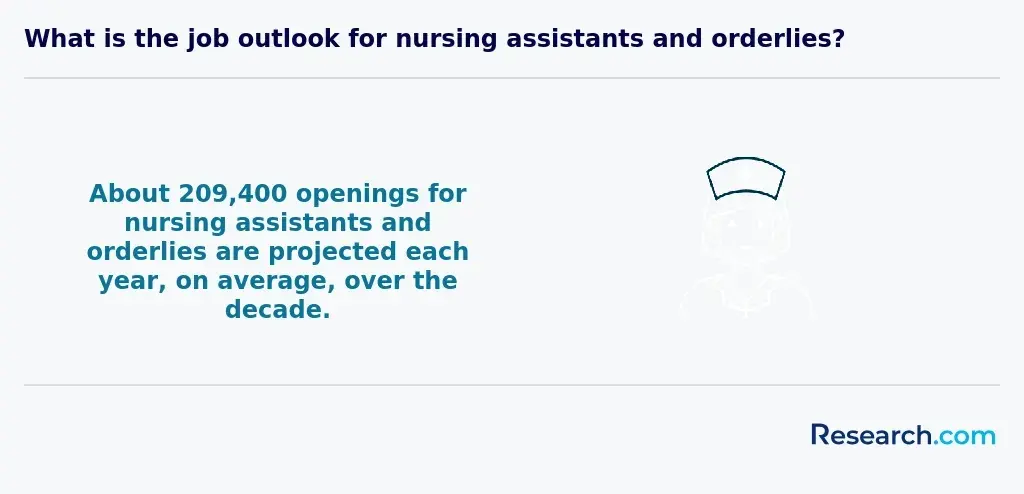 What is the job outlook for nursing assistants and orderlies?

About 209,400 openings for nursing assistants and orderlies are projected each year, on average, over the decade.

Research.com